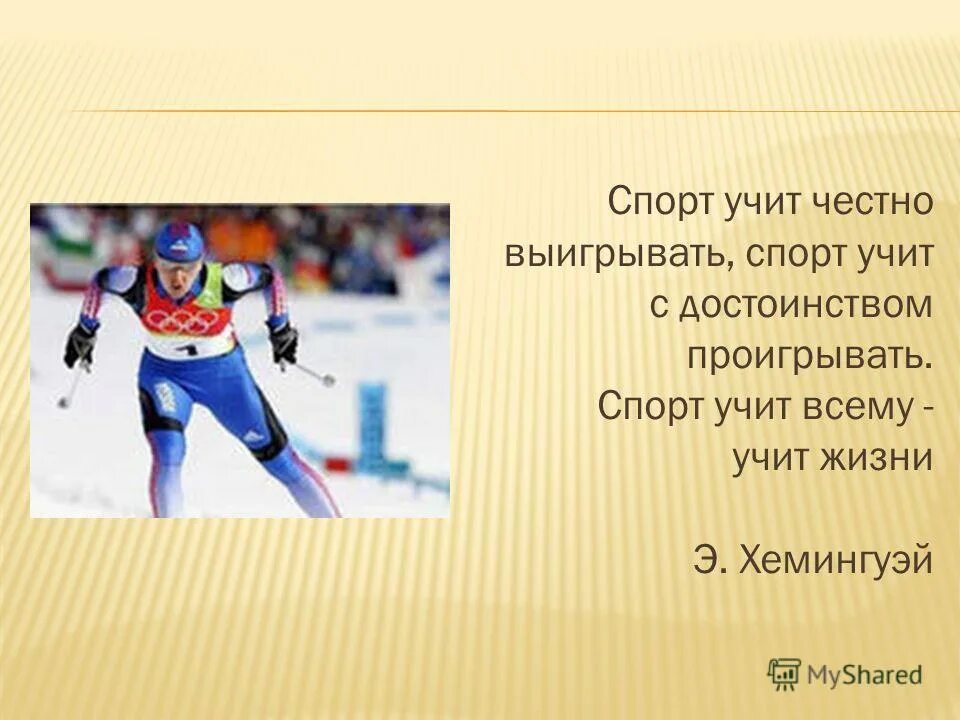 Спорт учит честно выигрывать, спорт учит с достоинством проигрывать. Спорт учит всему - учит жизни

Э. Хемингуэй

MyShared